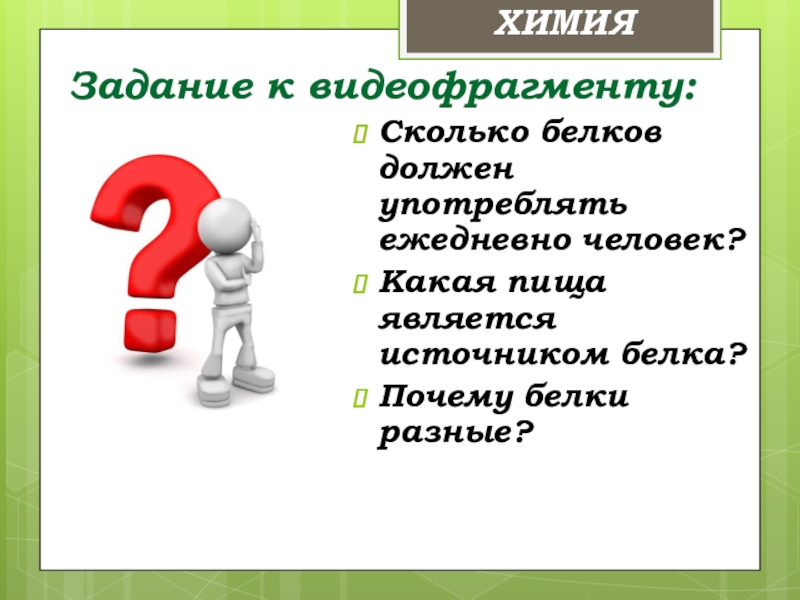 ХИМИЯ

Задание к видеофрагменту:

Сколько белков должен употреблять ежедневно человек?

Какая пища является источником белка?

Почему белки разные?